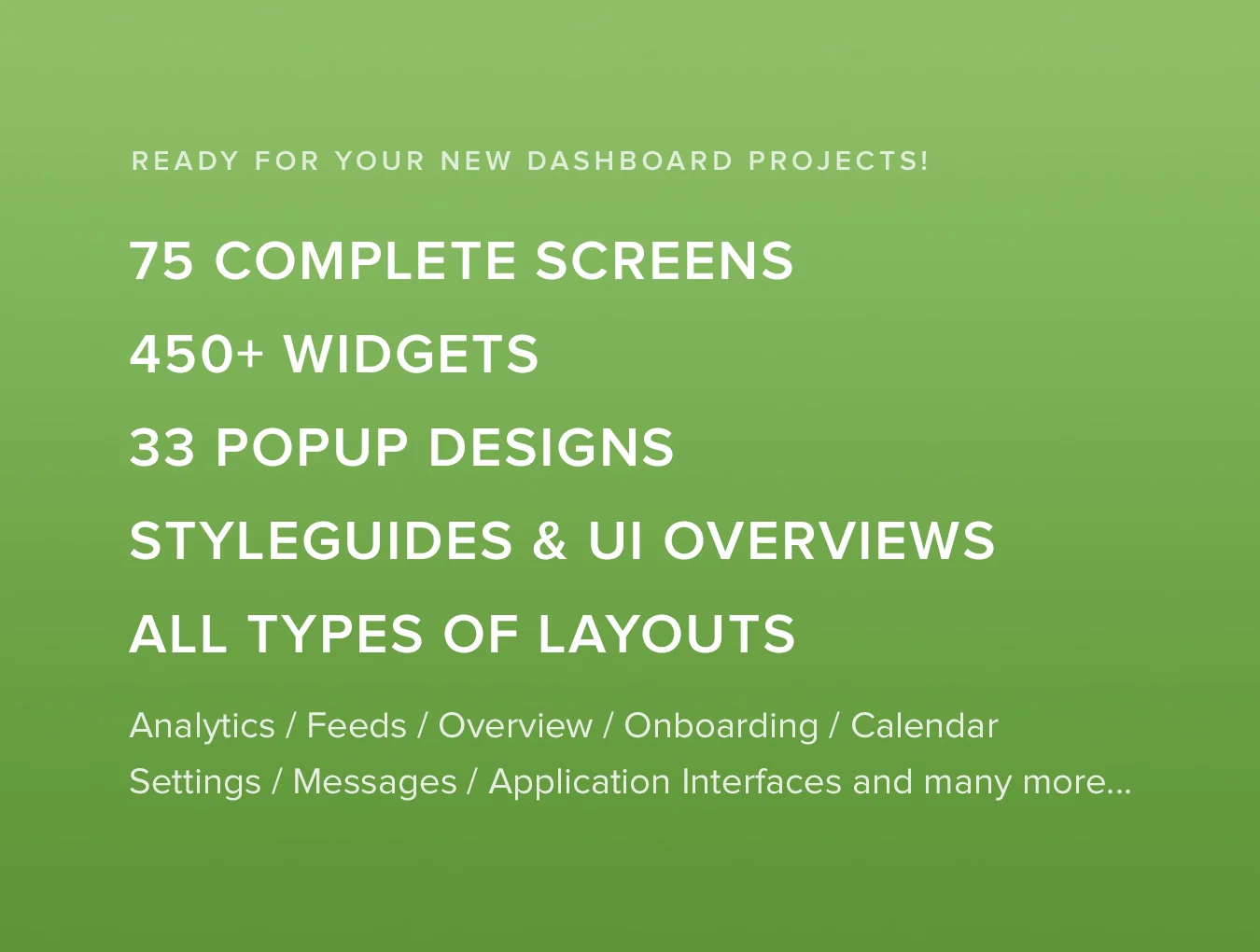 READY FOR YOUR NEW DASHBOARD PROJECTS!

75 COMPLETE SCREENS

450+ WIDGETS

33 POPUP DESIGNS

STYLEGUIDES & UI OVERVIEWS

ALL TYPES OF LAYOUTS

Analytics / Feeds / Overview / Onboarding / Calendar
Settings / Messages / Application Interfaces and many more...